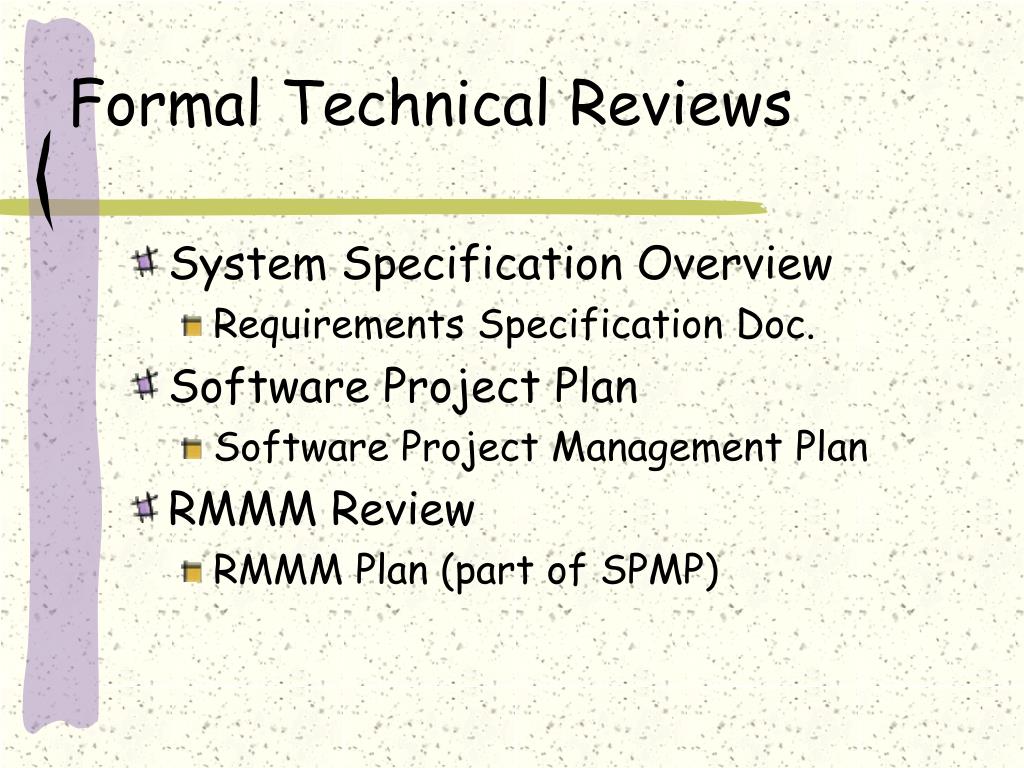 Formal Technical Reviews

System Specification Overview
Requirements Specification Doc.

Software Project Plan
Software Project Management Plan

RMMM Review
RMMM Plan (part of SPMP)